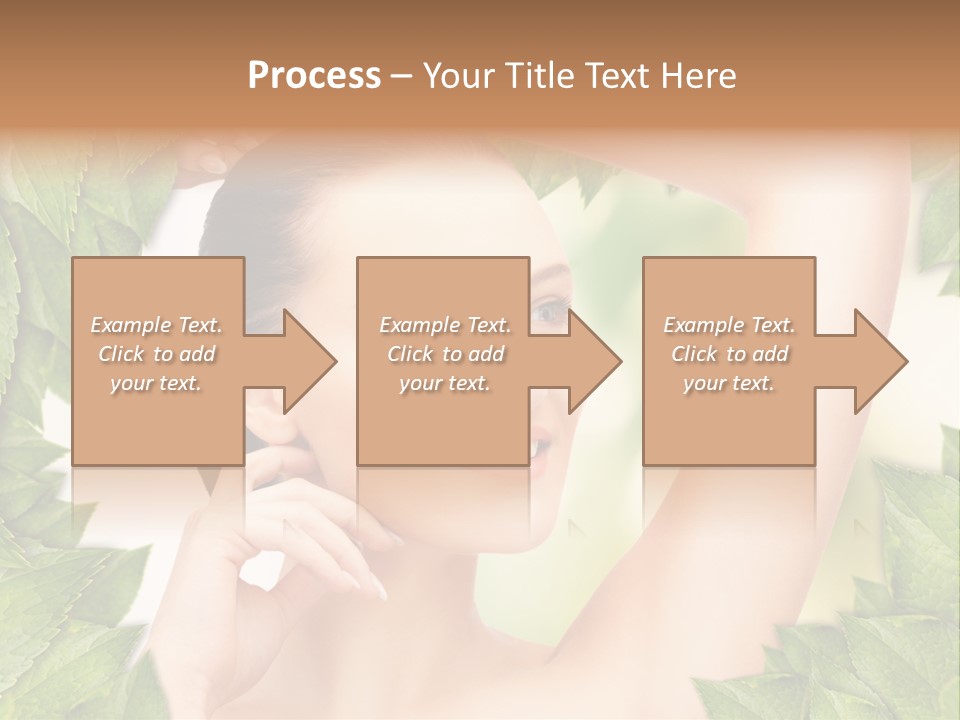 Process – Your Title Text Here

Example Text. Click to add your text.

Example Text. Click to add your text.

Example Text. Click to add your text.